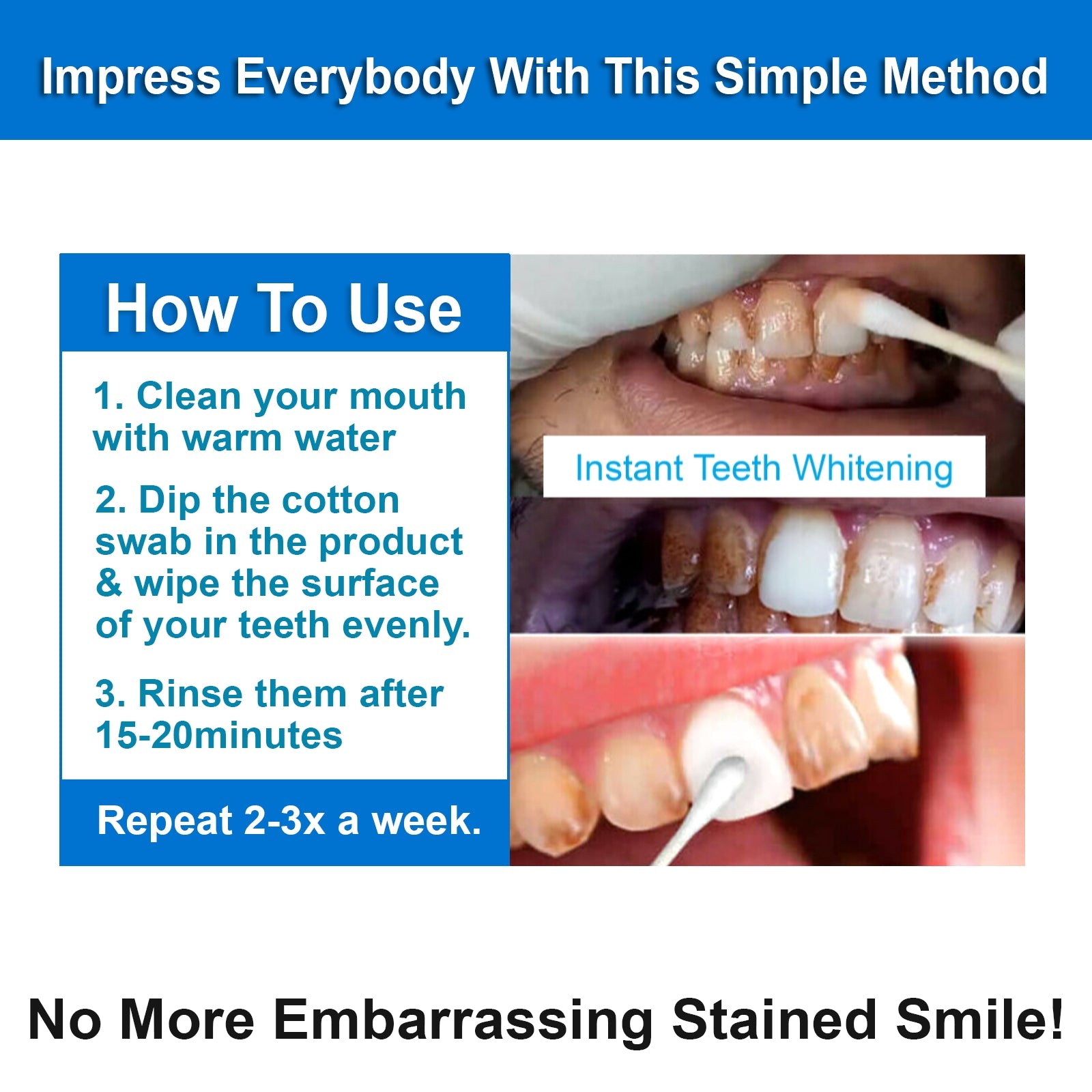 Impress Everybody With This Simple Method

How To Use

1. Clean your mouth with warm water

2. Dip the cotton swab in the product & wipe the surface of your teeth evenly.

3. Rinse them after 15-20minutes

Repeat 2-3x a week.

Instant Teeth Whitening

No More Embarrassing Stained Smile!